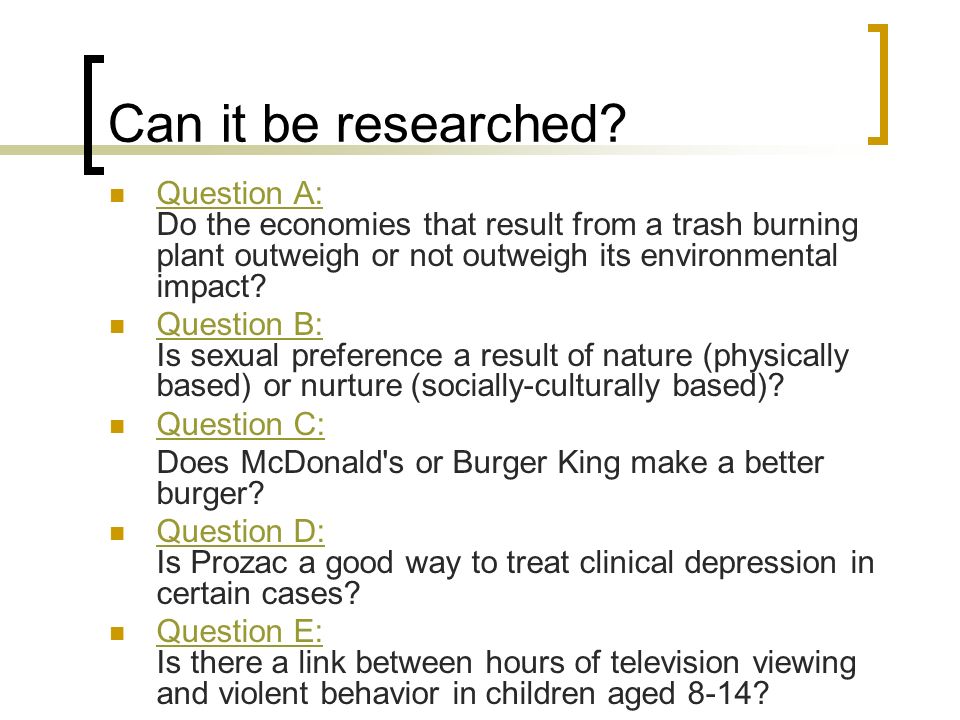 Can it be researched?

Question A:
Do the economies that result from a trash burning plant outweigh or not outweigh its environmental impact?

Question B:
Is sexual preference a result of nature (physically based) or nurture (socially-culturally based)?

Question C:
Does McDonald's or Burger King make a better burger?

Question D:
Is Prozac a good way to treat clinical depression in certain cases?

Question E:
Is there a link between hours of television viewing and violent behavior in children aged 8-14?